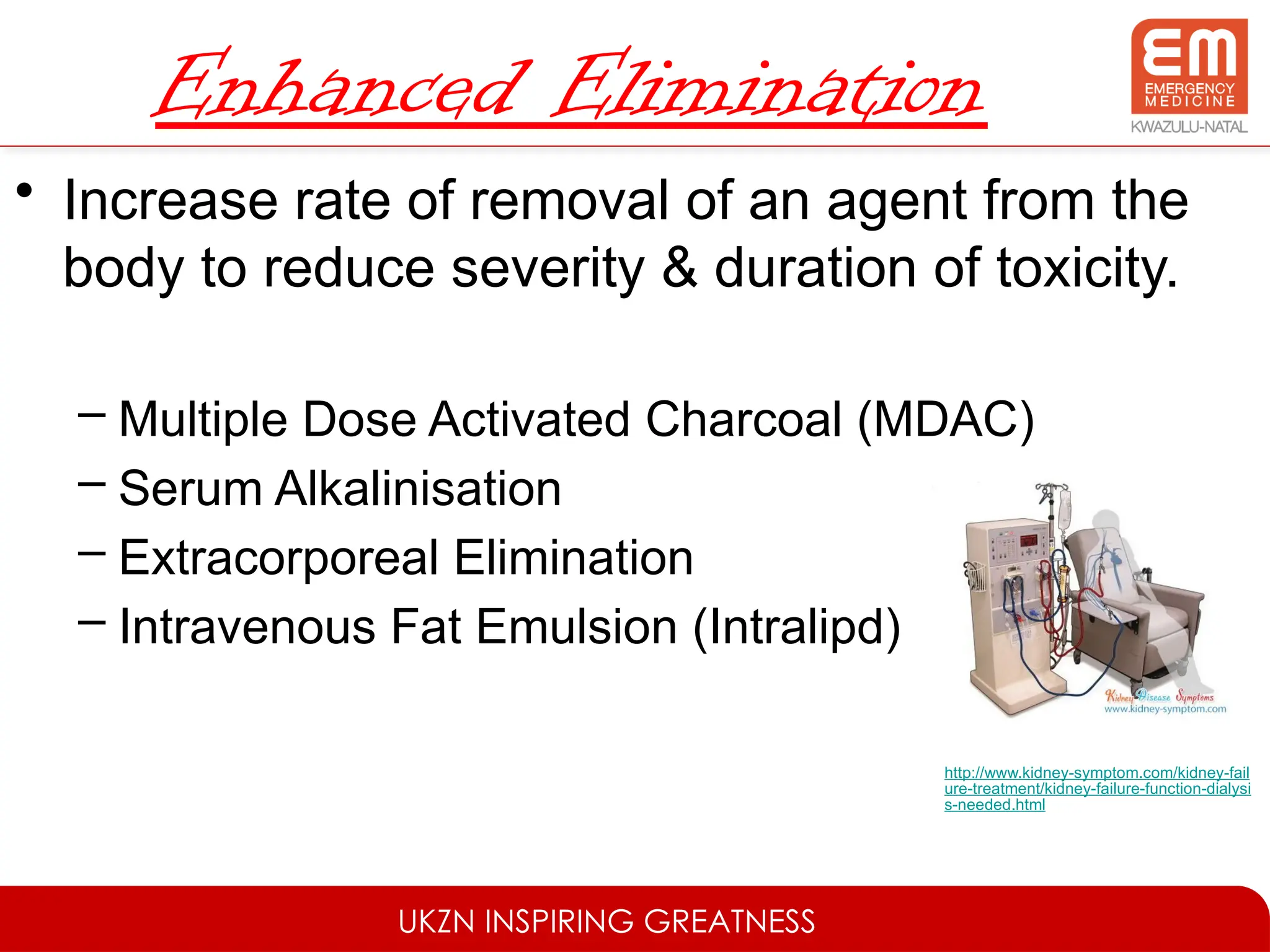 Enhanced Elimination

EM
EMERGENCY MEDICINE
KWAZULU-NATAL

• Increase rate of removal of an agent from the body to reduce severity & duration of toxicity.

– Multiple Dose Activated Charcoal (MDAC)
– Serum Alkalinisation
– Extracorporeal Elimination
– Intravenous Fat Emulsion (Intralipd)

Kidney Disease Symptoms
www.kidney-symptom.com

http://www.kidney-symptom.com/kidney-failure-treatment/kidney-failure-function-dialysis-needed.html

UKZN INSPIRING GREATNESS